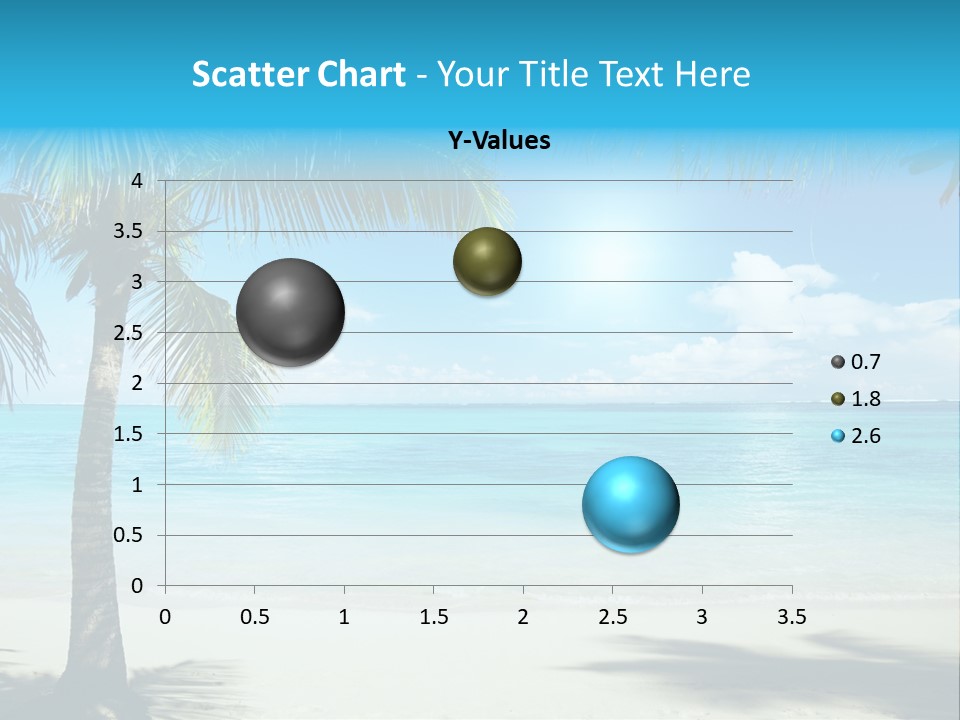 Scatter Chart - Your Title Text Here

Y-Values

4
3.5
3
2.5
2
1.5
1
0.5
0

0 0.5 1 1.5 2 2.5 3 3.5

0.7
1.8
2.6